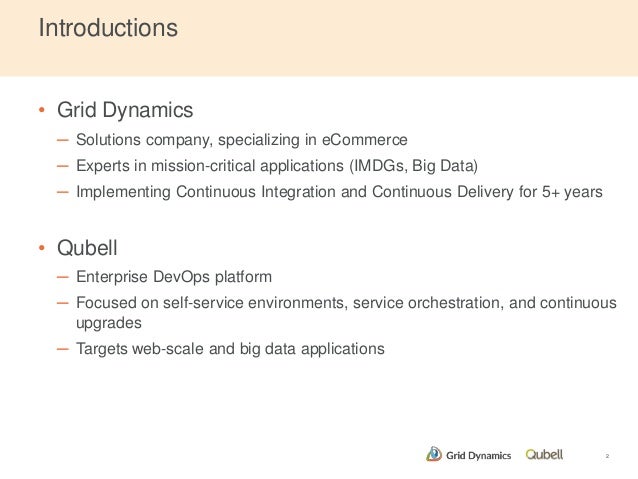 Introductions

• Grid Dynamics
– Solutions company, specializing in eCommerce
– Experts in mission-critical applications (IMDGs, Big Data)
– Implementing Continuous Integration and Continuous Delivery for 5+ years

• Qubell
– Enterprise DevOps platform
– Focused on self-service environments, service orchestration, and continuous upgrades
– Targets web-scale and big data applications

Grid Dynamics Qubell 2